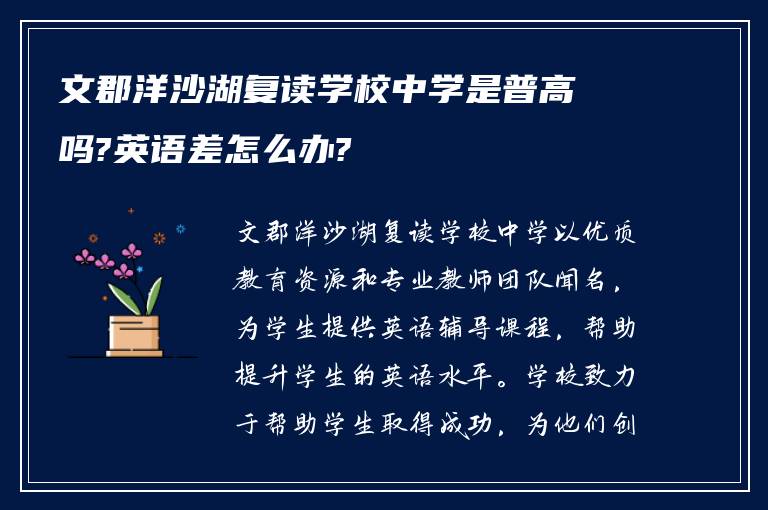 文郡洋沙湖复读学校中学是普高吗?英语差怎么办?

文郡洋沙湖复读学校中学以优质教育资源和专业教师团队闻名，为学生提供英语辅导课程，帮助提升学生的英语水平。学校致力于帮助学生取得成功，为他们创